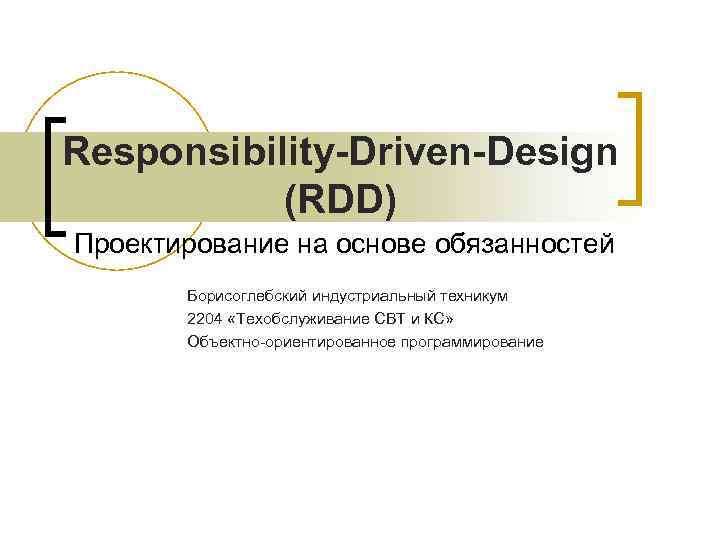 Responsibility-Driven-Design (RDD)

Проектирование на основе обязанностей

Борисоглебский индустриальный техникум
2204 «Техобслуживание СВТ и КС»
Объектно-ориентированное программирование